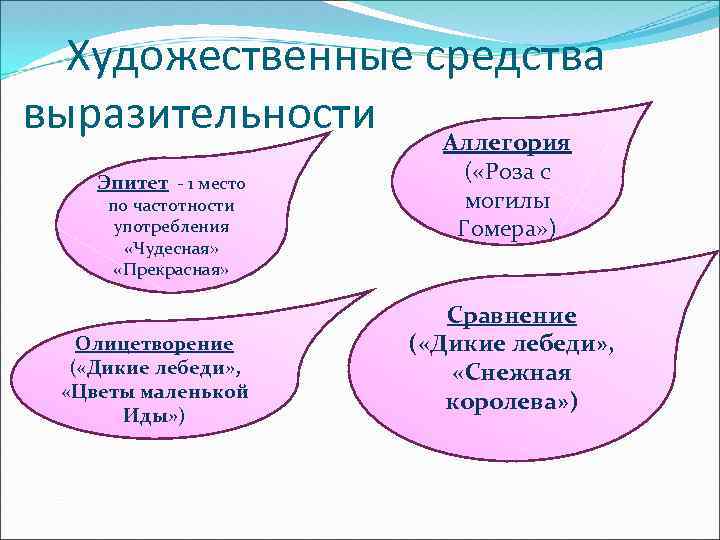 Художественные средства выразительности

Эпитет - 1 место по частотности употребления «Чудесная» «Прекрасная»

Аллегория («Роза с могилы Гомера»)

Олицетворение («Дикие лебеди», «Цветы маленькой Иды»)

Сравнение («Дикие лебеди», «Снежная королева»)